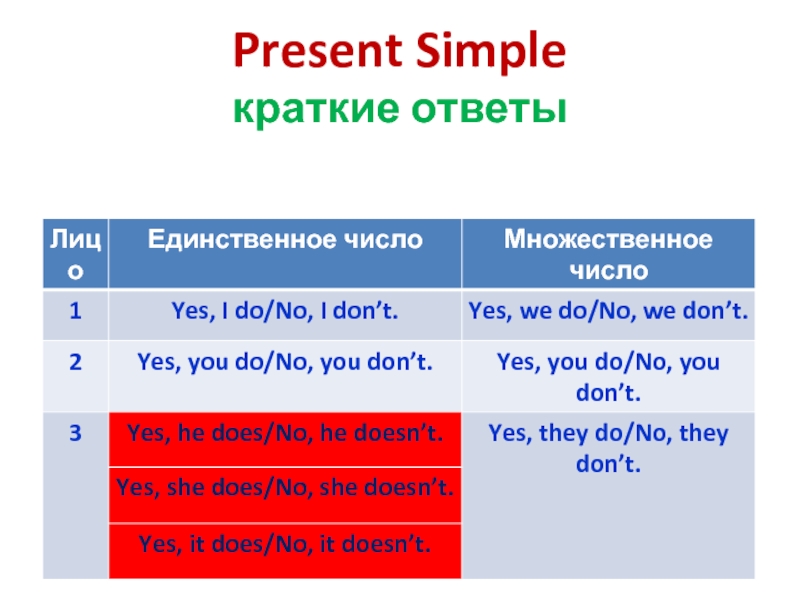 Present Simple
краткие ответы

| Лицо | Единственное число | Множественное число |
|---|---|---|
| 1 | Yes, I do/No, I don’t. | Yes, we do/No, we don’t. |
| 2 | Yes, you do/No, you don’t. | Yes, you do/No, you don’t. |
| 3 | Yes, he does/No, he doesn’t. | Yes, they do/No, they don’t. |
| | Yes, she does/No, she doesn’t. | |
| | Yes, it does/No, it doesn’t. | |